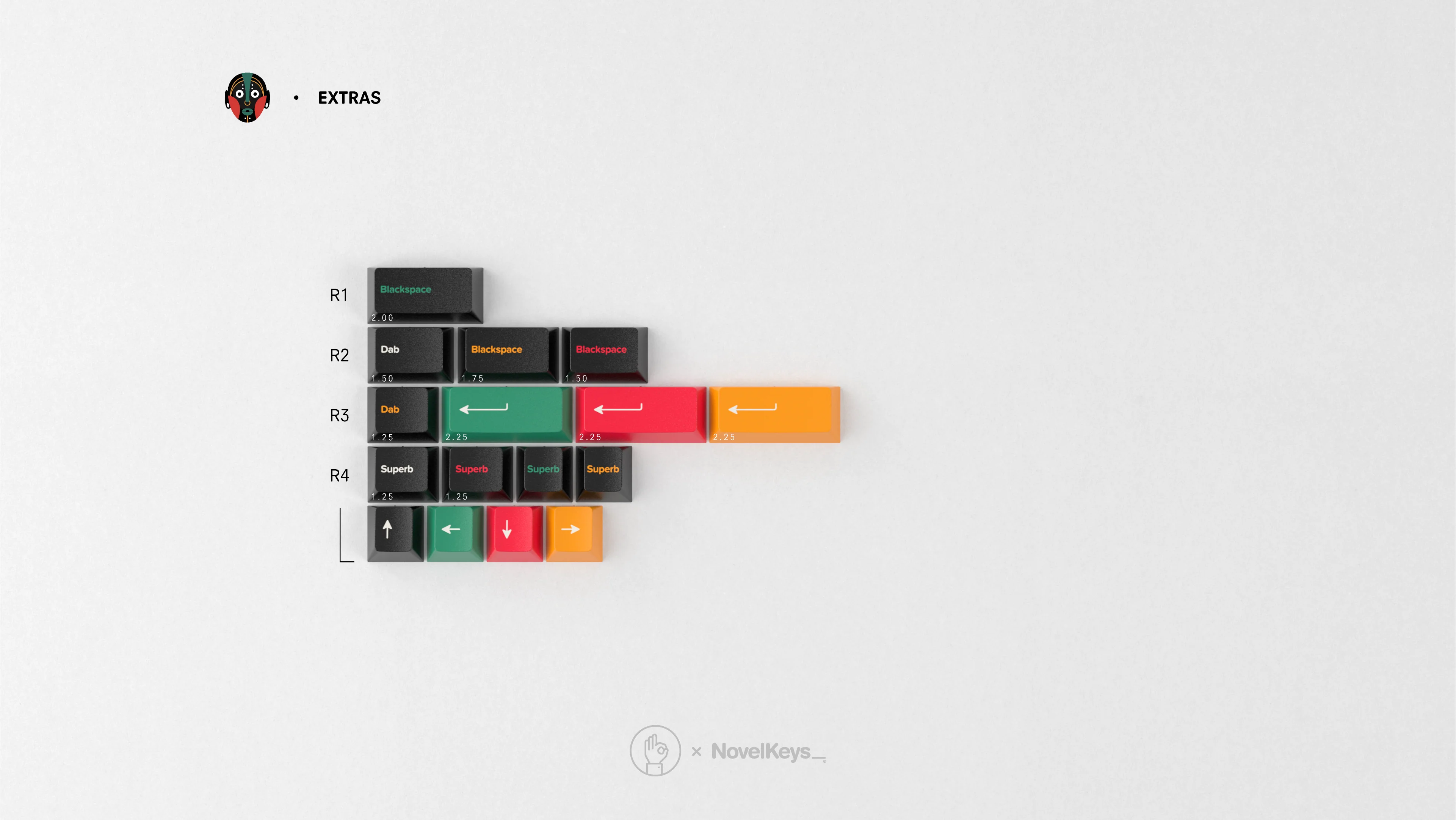 • EXTRAS

R1
Blackspace
2.00

R2
Dab
1.50
Blackspace
1.75
Blackspace
1.50

R3
Dab
1.25
2.25
2.25
2.25

R4
Superb
1.25
Superb
1.25
Superb
Superb

× NovelKeys_